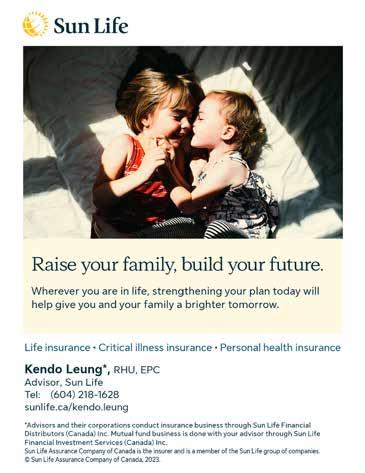 Sun Life

Raise your family, build your future.

Wherever you are in life, strengthening your plan today will help give you and your family a brighter tomorrow.

Life insurance • Critical illness insurance • Personal health insurance

Kendo Leung*, RHU, EPC
Advisor, Sun Life
Tel: (604) 218-1628
sunlife.ca/kendo.leung

*Advisors and their corporations conduct insurance business through Sun Life Financial Distributors (Canada) Inc. Mutual fund business is done with your advisor through Sun Life Financial Investment Services (Canada) Inc.
Sun Life Assurance Company of Canada is the insurer and is a member of the Sun Life group of companies.
© Sun Life Assurance Company of Canada, 2023.